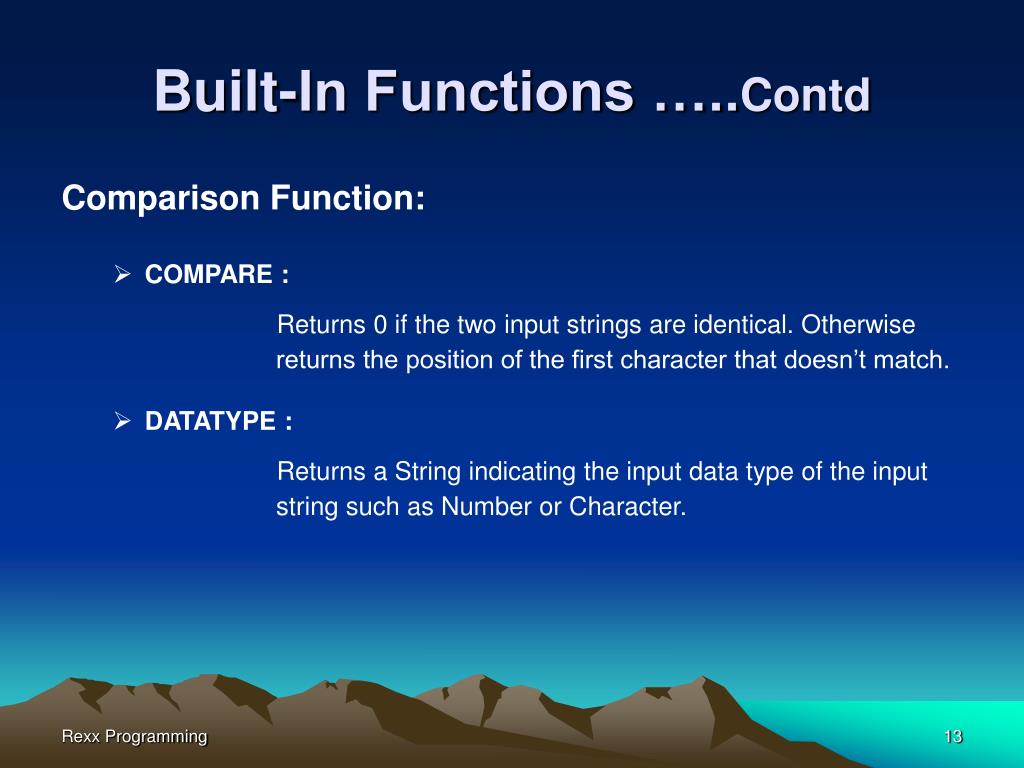 Built-In Functions …..Contd

Comparison Function:

➢ COMPARE :

Returns 0 if the two input strings are identical. Otherwise returns the position of the first character that doesn’t match.

➢ DATATYPE :

Returns a String indicating the input data type of the input string such as Number or Character.

Rexx Programming

13